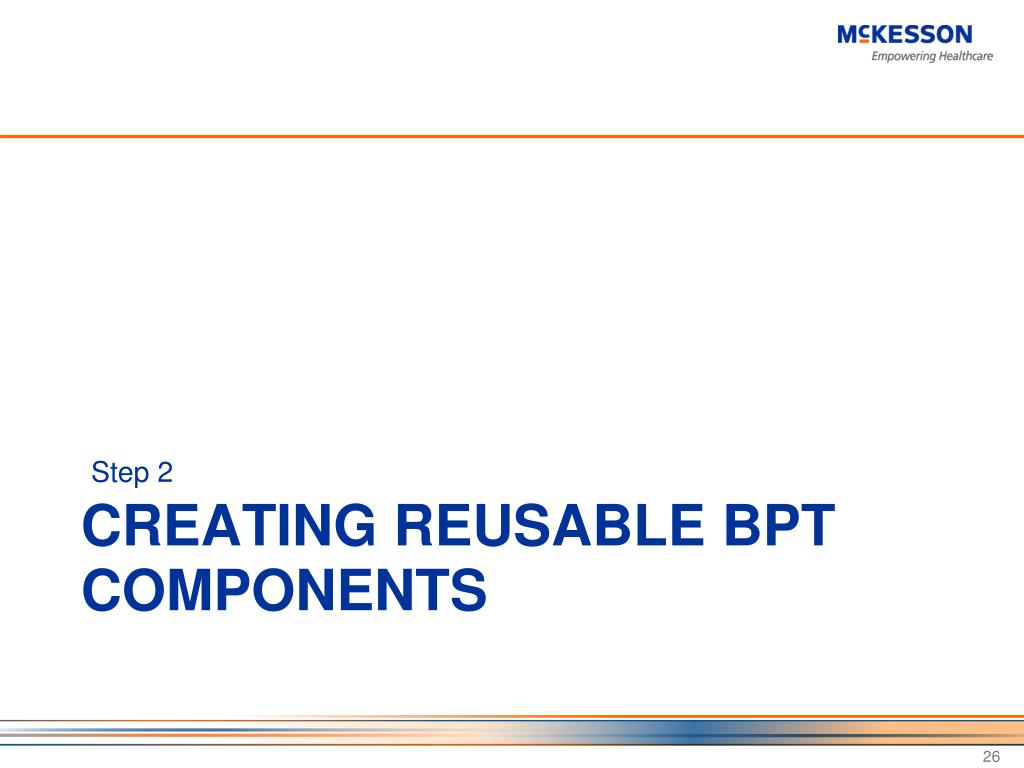 McKESSON
Empowering Healthcare

Step 2
CREATING REUSABLE BPT COMPONENTS

26